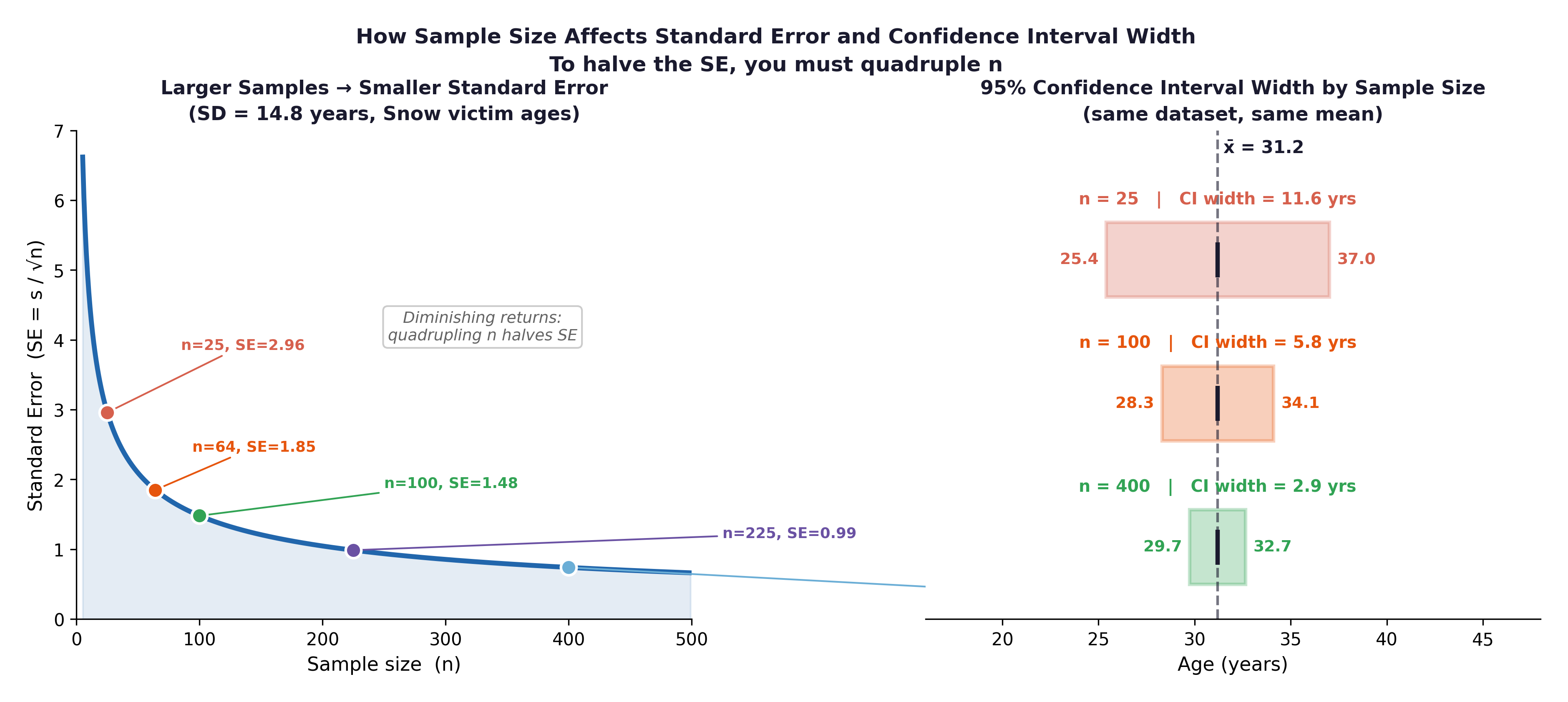 How Sample Size Affects Standard Error and Confidence Interval Width
To halve the SE, you must quadruple n

Larger Samples → Smaller Standard Error
(SD = 14.8 years, Snow victim ages)

Standard Error (SE = s / √n)

7
6
5
4
3
2
1
0

Diminishing returns: quadrupling n halves SE

n=25, SE=2.96
n=64, SE=1.85
n=100, SE=1.48
n=225, SE=0.99

0 100 200 300 400 500
Sample size (n)

95% Confidence Interval Width by Sample Size
(same dataset, same mean)

x̄ = 31.2

n = 25 | CI width = 11.6 yrs
25.4 37.0

n = 100 | CI width = 5.8 yrs
28.3 34.1

n = 400 | CI width = 2.9 yrs
29.7 32.7

20 25 30 35 40 45
Age (years)